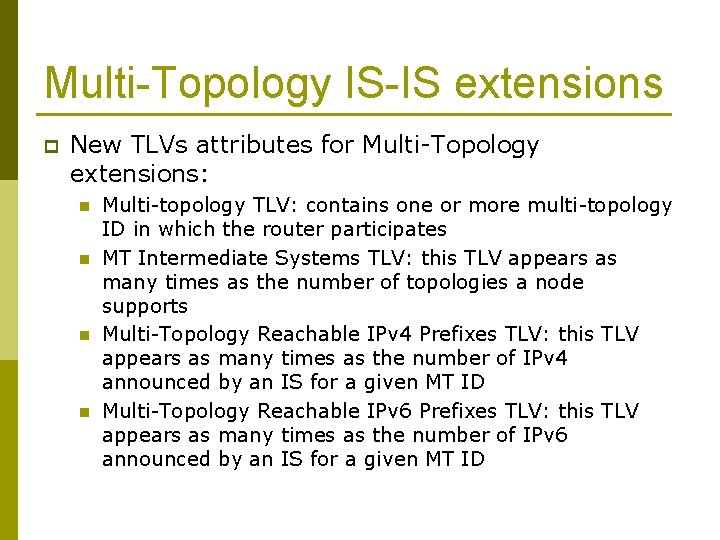 Multi-Topology IS-IS extensions

New TLVs attributes for Multi-Topology extensions:

Multi-topology TLV: contains one or more multi-topology ID in which the router participates

MT Intermediate Systems TLV: this TLV appears as many times as the number of topologies a node supports

Multi-Topology Reachable IPv4 Prefixes TLV: this TLV appears as many times as the number of IPv4 announced by an IS for a given MT ID

Multi-Topology Reachable IPv6 Prefixes TLV: this TLV appears as many times as the number of IPv6 announced by an IS for a given MT ID